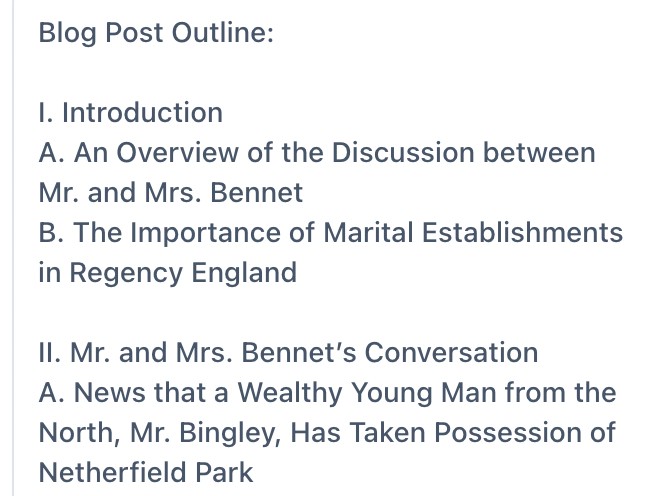 Blog Post Outline:

I. Introduction
A. An Overview of the Discussion between Mr. and Mrs. Bennet
B. The Importance of Marital Establishments in Regency England

II. Mr. and Mrs. Bennet's Conversation
A. News that a Wealthy Young Man from the North, Mr. Bingley, Has Taken Possession of Netherfield Park